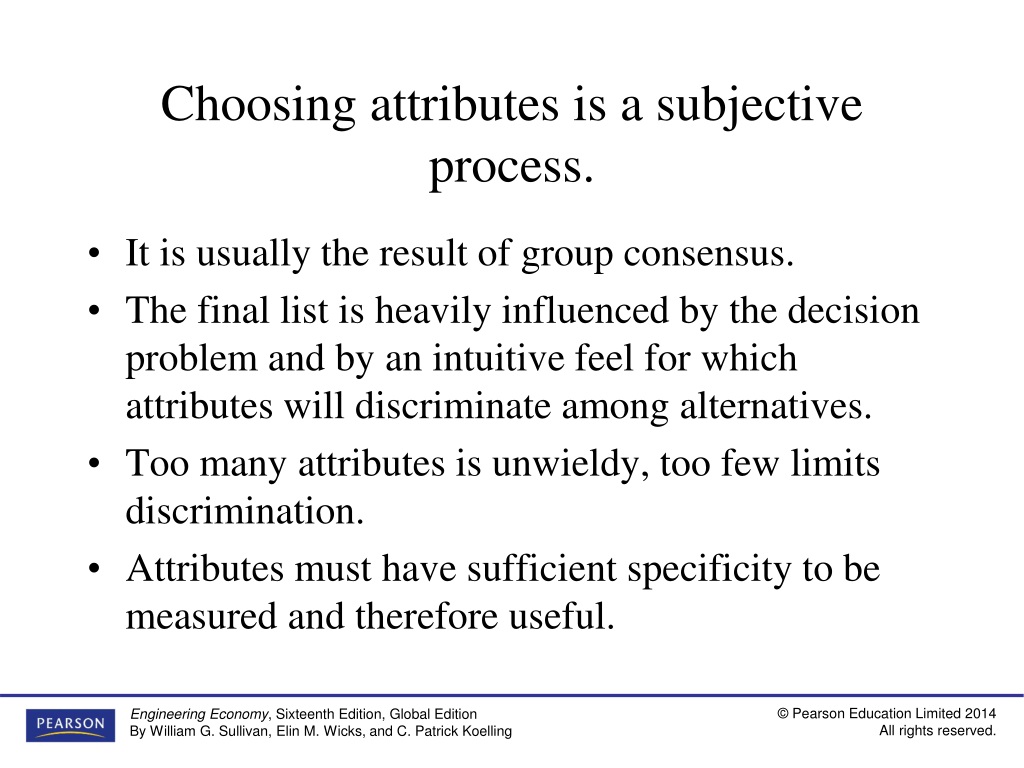 Choosing attributes is a subjective process.

• It is usually the result of group consensus.
• The final list is heavily influenced by the decision problem and by an intuitive feel for which attributes will discriminate among alternatives.
• Too many attributes is unwieldy, too few limits discrimination.
• Attributes must have sufficient specificity to be measured and therefore useful.

PEARSON

Engineering Economy, Sixteenth Edition, Global Edition
By William G. Sullivan, Elin M. Wicks, and C. Patrick Koelling

© Pearson Education Limited 2014
All rights reserved.